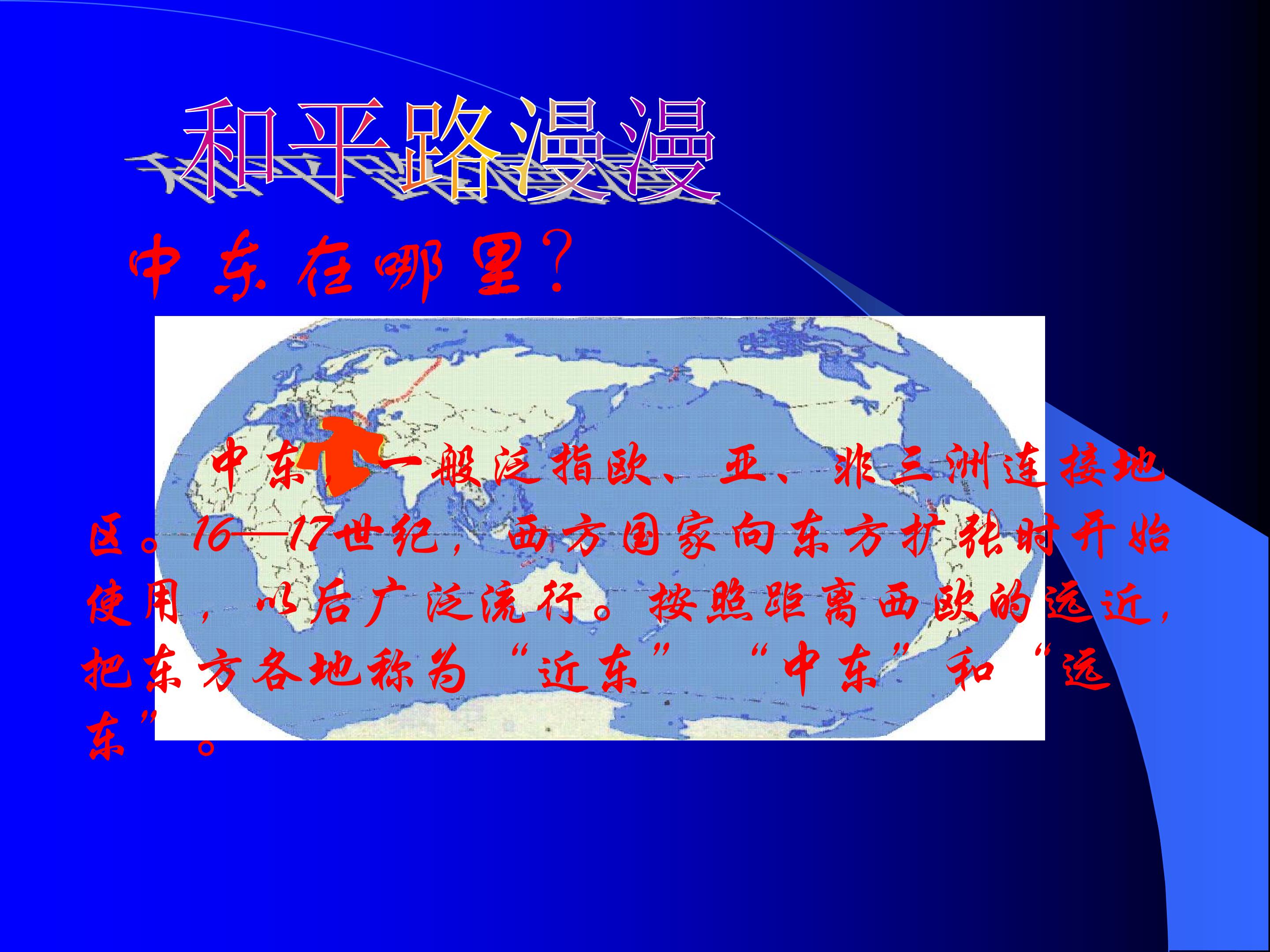 和平路漫漫

中东在哪里?

中东，一般泛指欧、亚、非三洲连接地区。16—17世纪，西方国家向东方扩张时开始使用，以后广泛流行。按照距离西欧的远近，把东方各地称为“近东”“中东”和“远东”。